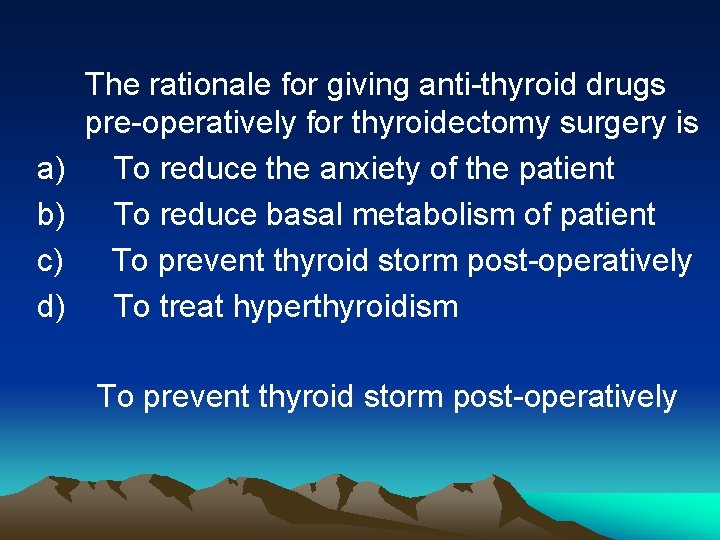 The rationale for giving anti-thyroid drugs pre-operatively for thyroidectomy surgery is

a) To reduce the anxiety of the patient
b) To reduce basal metabolism of patient
c) To prevent thyroid storm post-operatively
d) To treat hyperthyroidism

To prevent thyroid storm post-operatively